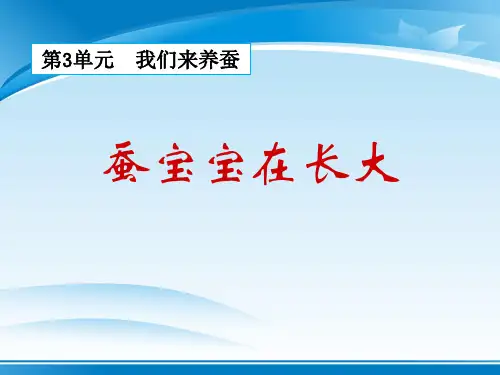 第3单元　我们来养蚕

蚕宝宝在长大